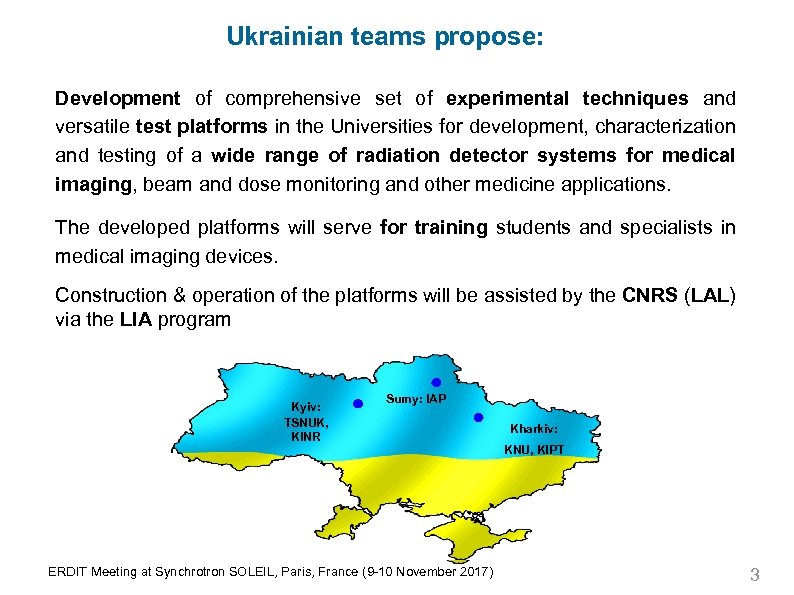 Ukrainian teams propose:

Development of comprehensive set of experimental techniques and versatile test platforms in the Universities for development, characterization and testing of a wide range of radiation detector systems for medical imaging, beam and dose monitoring and other medicine applications.

The developed platforms will serve for training students and specialists in medical imaging devices.

Construction & operation of the platforms will be assisted by the CNRS (LAL) via the LIA program

Kyiv: TSNUK, KINR

Sumy: IAP

Kharkiv: KNU, KIPT

ERDIT Meeting at Synchrotron SOLEIL, Paris, France (9-10 November 2017)

3